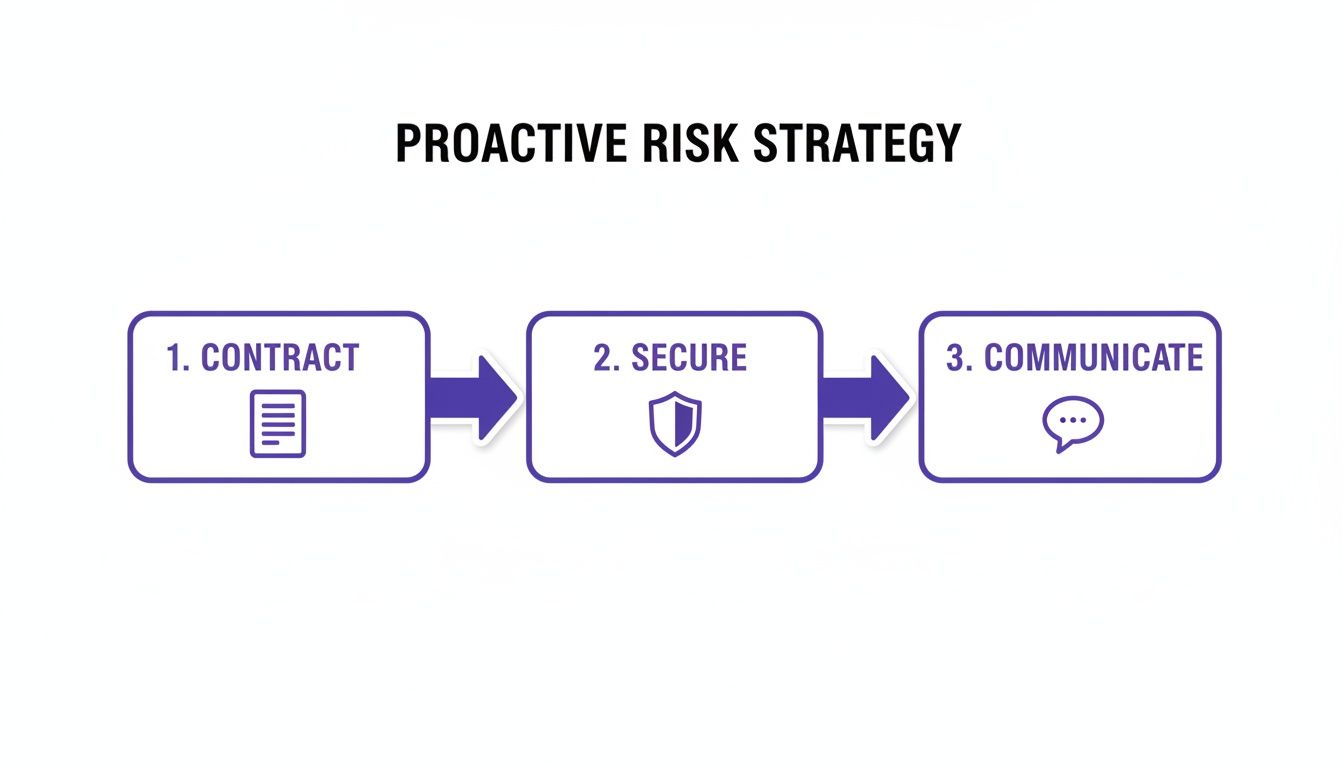 PROACTIVE RISK STRATEGY

1. CONTRACT

2. SECURE

3. COMMUNICATE